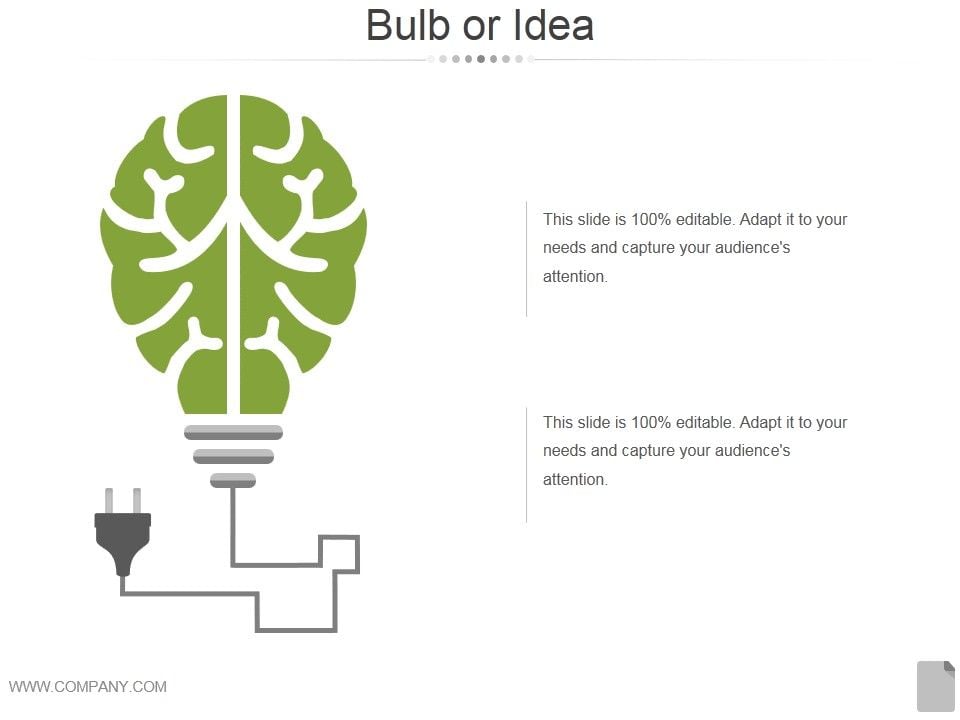 Bulb or Idea

This slide is 100% editable. Adapt it to your needs and capture your audience's attention.

This slide is 100% editable. Adapt it to your needs and capture your audience's attention.

WWW.COMPANY.COM